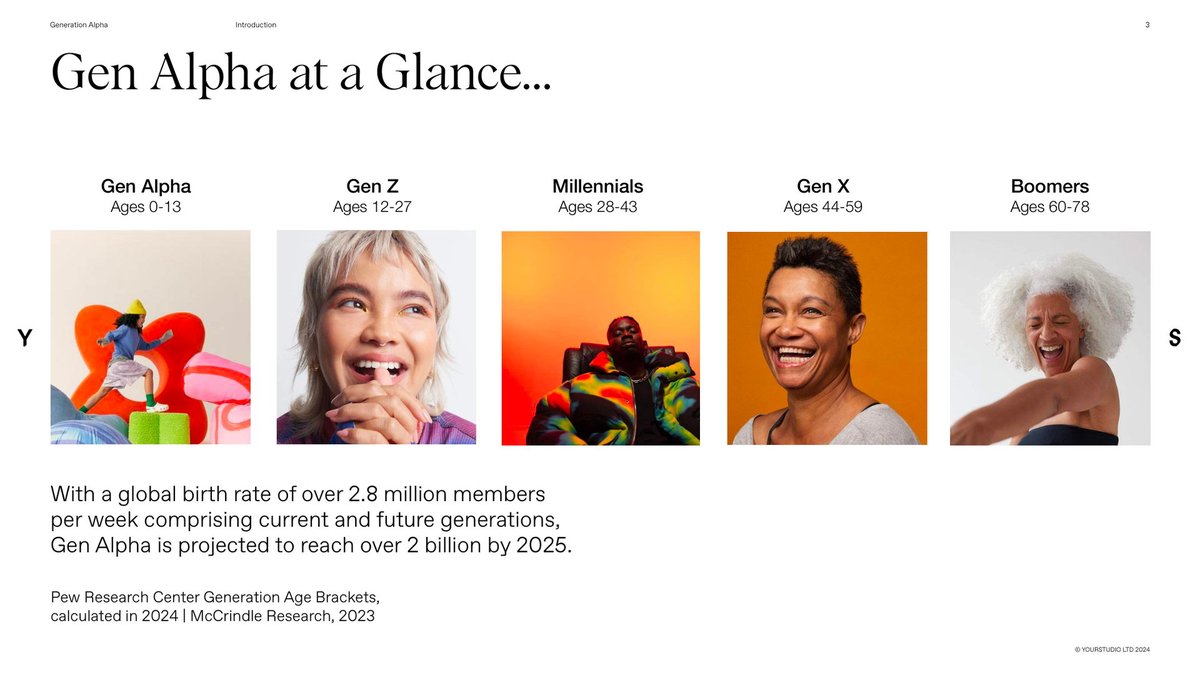 Generation Alpha Introduction 3

Gen Alpha at a Glance...

Gen Alpha
Ages 0-13

Gen Z
Ages 12-27

Millennials
Ages 28-43

Gen X
Ages 44-59

Boomers
Ages 60-78

Y

S

With a global birth rate of over 2.8 million members per week comprising current and future generations, Gen Alpha is projected to reach over 2 billion by 2025.

Pew Research Center Generation Age Brackets, calculated in 2024 | McCrindle Research, 2023

© YOURSTUDIO LTD 2024